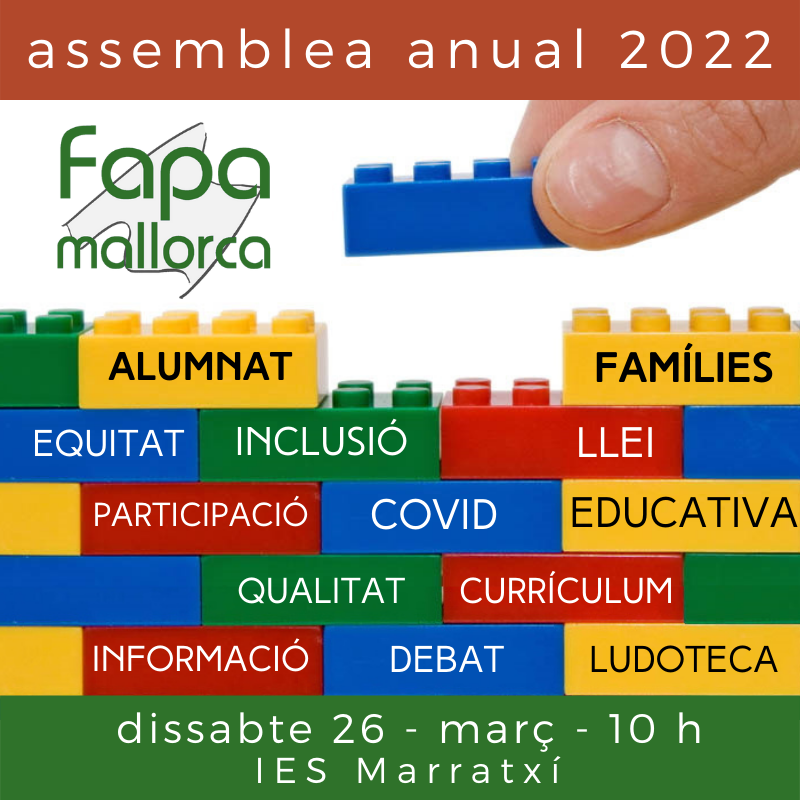 assemblea anual 2022

Fapa mallorca

ALUMNAT

FAMÍLIES

EQUITAT INCLUSIÓ LLEI

PARTICIPACIÓ COVID EDUCATIVA

QUALITAT CURRÍCULUM

INFORMACIÓ DEBAT LUDOTECA

dissabte 26 - març - 10 h
IES Marratxí